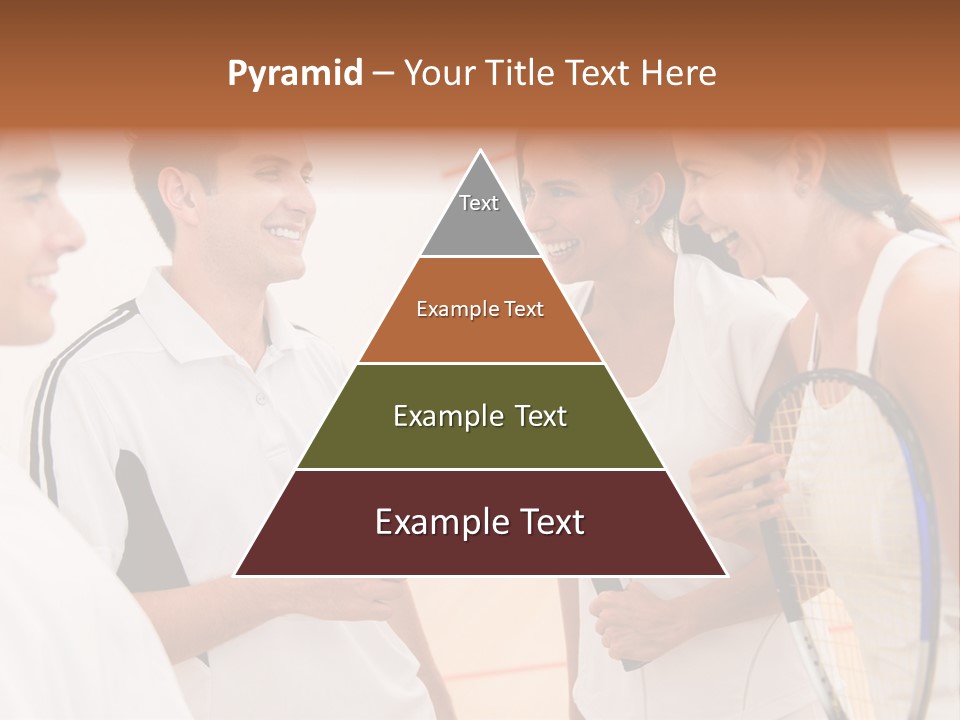 Pyramid – Your Title Text Here

Text

Example Text

Example Text

Example Text